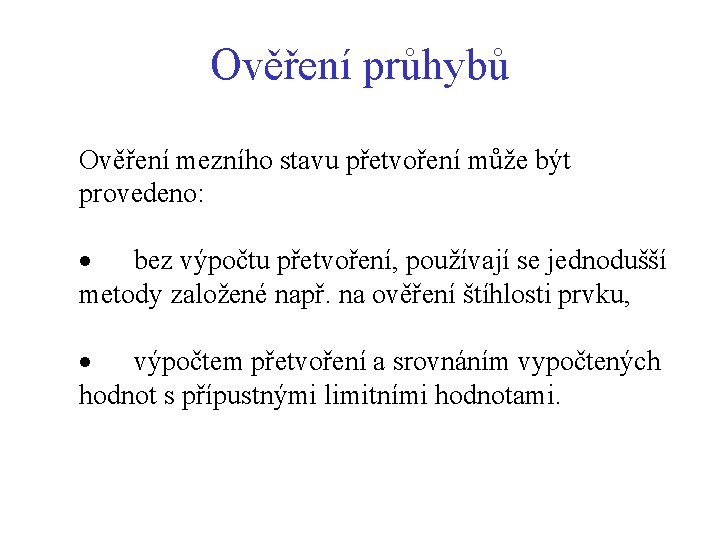 Ověření průhybů

Ověření mezního stavu přetvoření může být provedeno:

• bez výpočtu přetvoření, používají se jednodušší metody založené např. na ověření štíhlosti prvku,

• výpočtem přetvoření a srovnáním vypočtených hodnot s přípustnými limitními hodnotami.